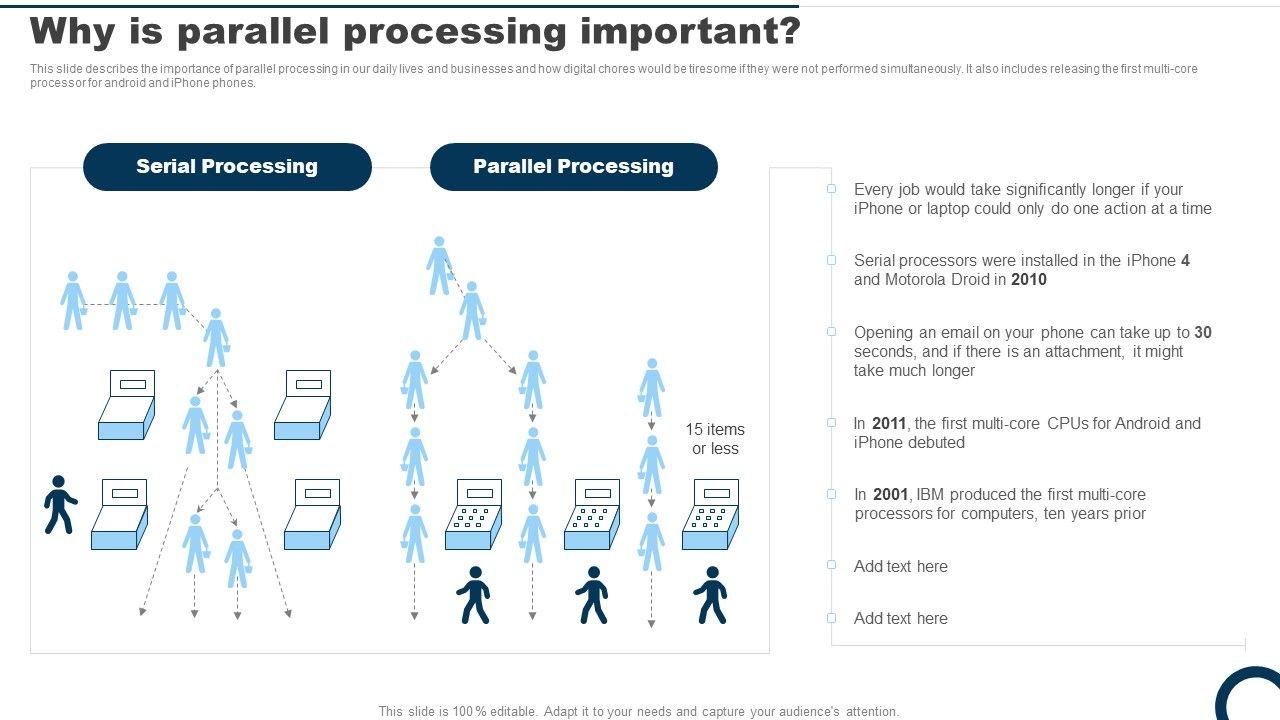 Why is parallel processing important?

This slide describes the importance of parallel processing in our daily lives and businesses and how digital chores would be tiresome if they were not performed simultaneously. It also includes releasing the first multi-core processor for android and iPhone phones.

Serial Processing

Parallel Processing

15 items or less

Every job would take significantly longer if your iPhone or laptop could only do one action at a time

Serial processors were installed in the iPhone 4 and Motorola Droid in 2010

Opening an email on your phone can take up to 30 seconds, and if there is an attachment, it might take much longer

In 2011, the first multi-core CPUs for Android and iPhone debuted

In 2001, IBM produced the first multi-core processors for computers, ten years prior

Add text here

Add text here

This slide is 100% editable. Adapt it to your needs and capture your audience's attention.